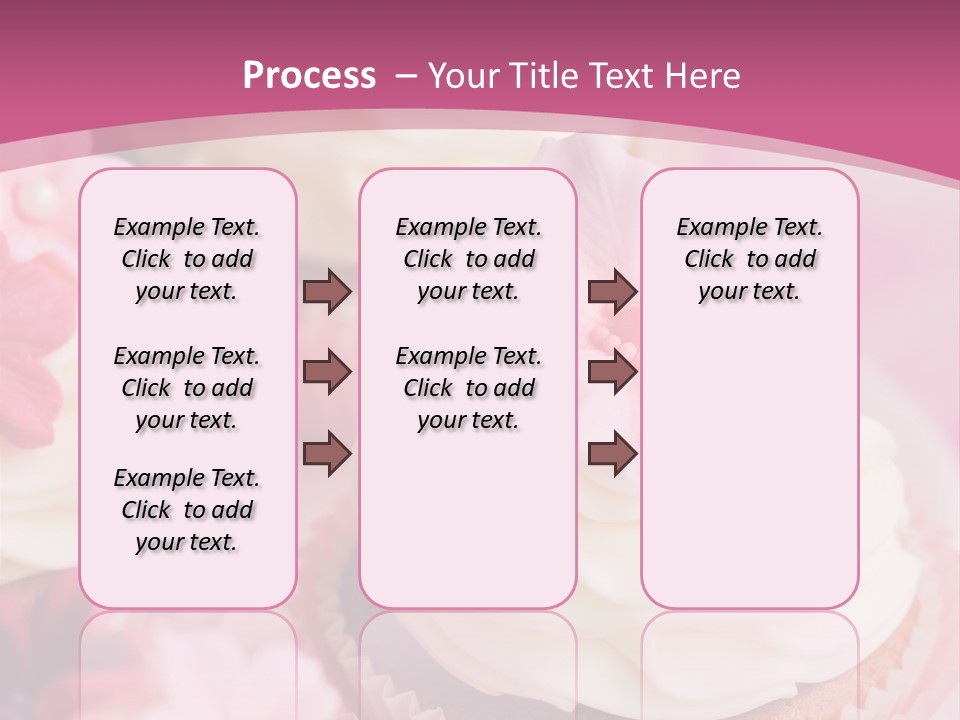 Process – Your Title Text Here

Example Text. Click to add your text.

Example Text. Click to add your text.

Example Text. Click to add your text.

Example Text. Click to add your text.

Example Text. Click to add your text.

Example Text. Click to add your text.